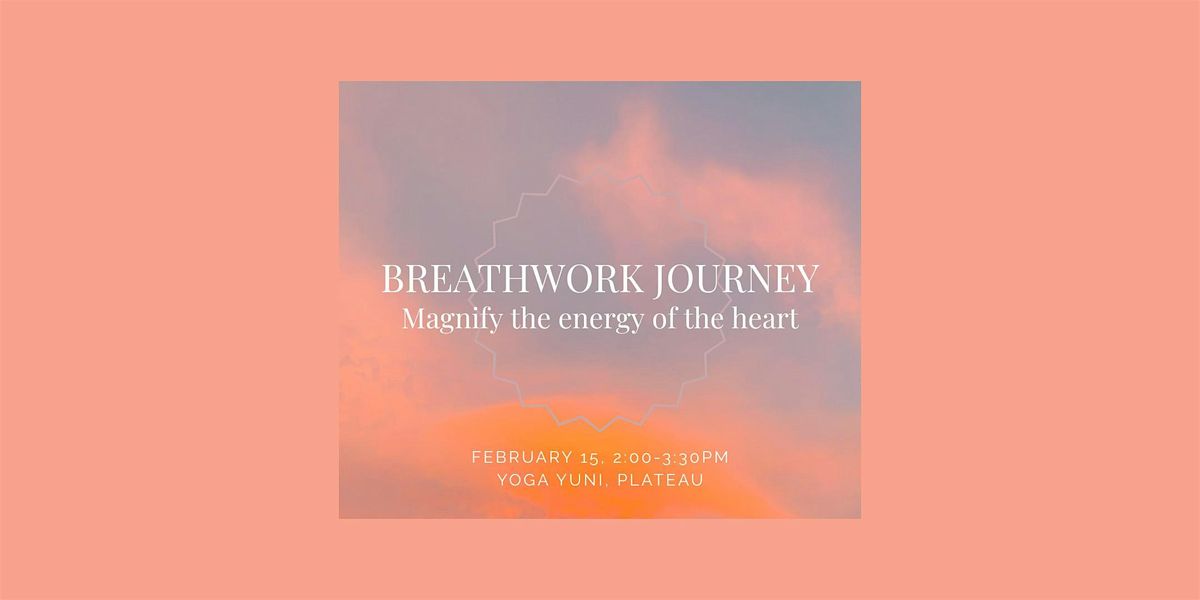 BREATHWORK JOURNEY
Magnify the energy of the heart

FEBRUARY 15, 2:00-3:30PM
YOGA YUNI, PLATEAU